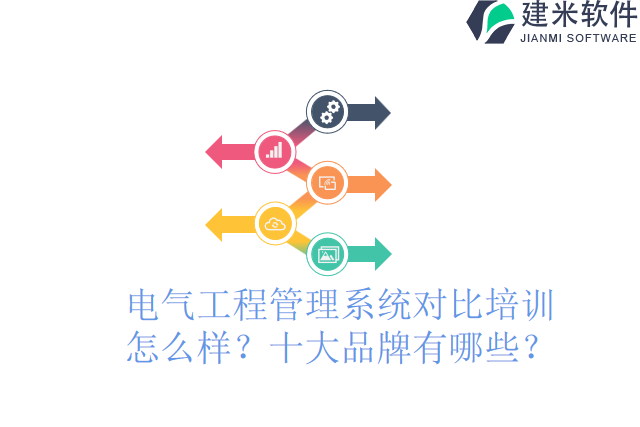 建米软件
JIANMI SOFTWARE

电气工程管理系统对比培训怎么样？十大品牌有哪些？